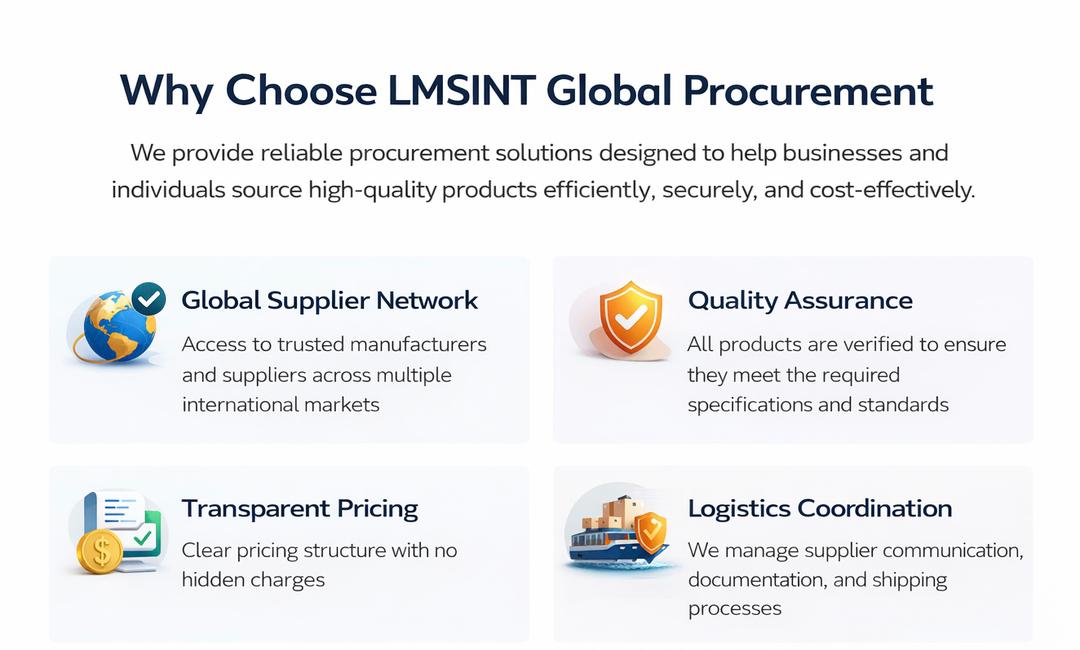 Why Choose LMSINT Global Procurement

We provide reliable procurement solutions designed to help businesses and individuals source high-quality products efficiently, securely, and cost-effectively.

Global Supplier Network

Access to trusted manufacturers and suppliers across multiple international markets

Quality Assurance

All products are verified to ensure they meet the required specifications and standards

Transparent Pricing

Clear pricing structure with no hidden charges

Logistics Coordination

We manage supplier communication, documentation, and shipping processes